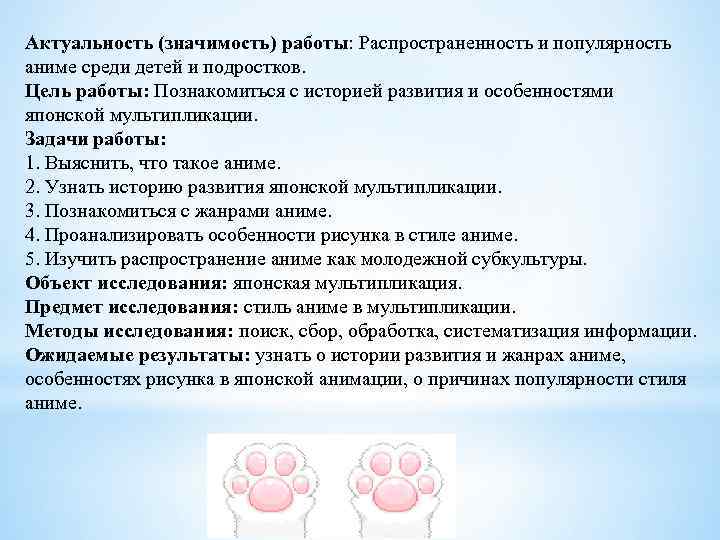 Актуальность (значимость) работы: Распространенность и популярность аниме среди детей и подростков.
Цель работы: Познакомиться с историей развития и особенностями японской мультипликации.
Задачи работы:
1. Выяснить, что такое аниме.
2. Узнать историю развития японской мультипликации.
3. Познакомиться с жанрами аниме.
4. Проанализировать особенности рисунка в стиле аниме.
5. Изучить распространение аниме как молодежной субкультуры.
Объект исследования: японская мультипликация.
Предмет исследования: стиль аниме в мультипликации.
Методы исследования: поиск, сбор, обработка, систематизация информации.
Ожидаемые результаты: узнать о истории развития и жанрах аниме, особенностях рисунка в японской анимации, о причинах популярности стиля аниме.